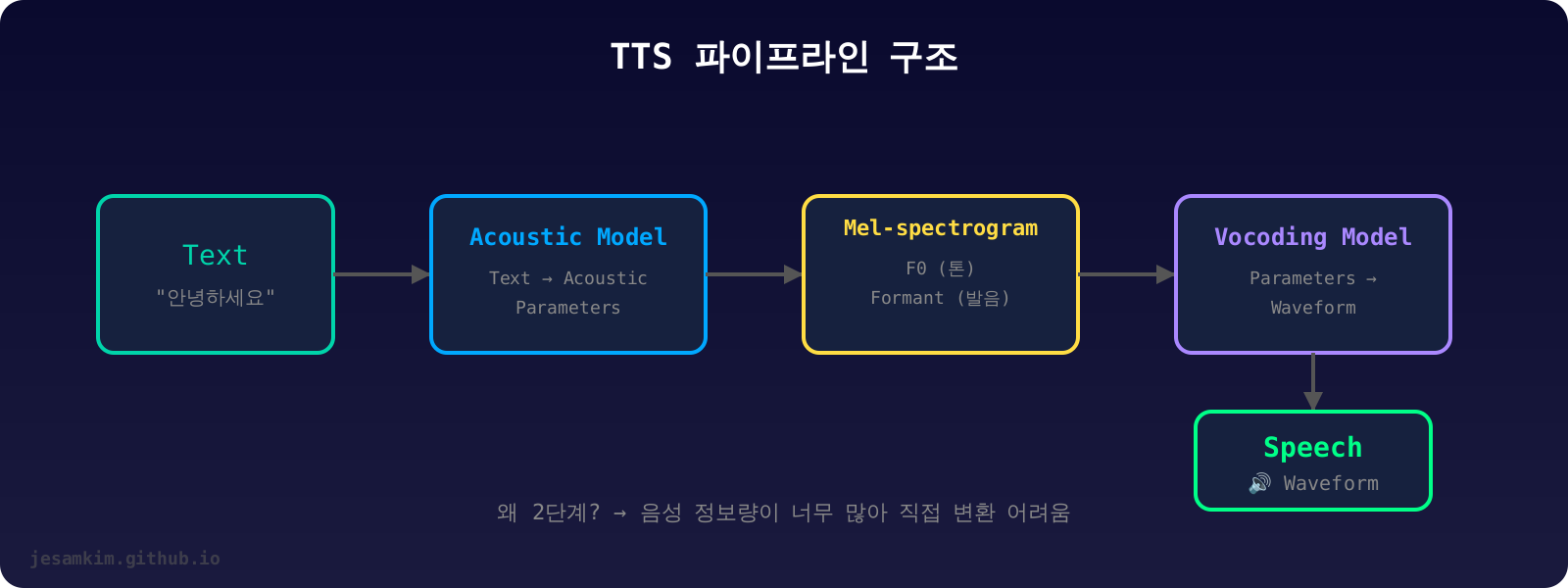 TTS 파이프라인 구조

Text
"안녕하세요"

Acoustic Model
Text → Acoustic Parameters

Mel-spectrogram
F0 (톤)
Formant (발음)

Vocoding Model
Parameters → Waveform

Speech
🔊 Waveform

왜 2단계? → 음성 정보량이 너무 많아 직접 변환 어려움

jesamkim.github.io